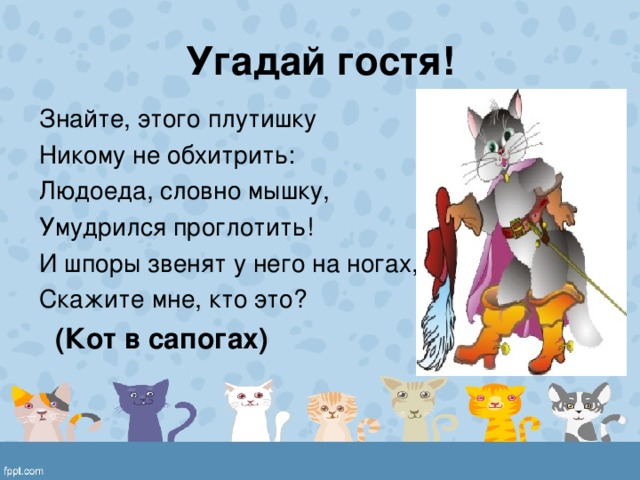 Угадай гостя!

Знайте, этого плутишку
Никому не обхитрить:
Людоеда, словно мышку,
Умудрился проглотить!
И шпоры звенят у него на ногах,
Скажите мне, кто это?

(Кот в сапогах)

fppt.com